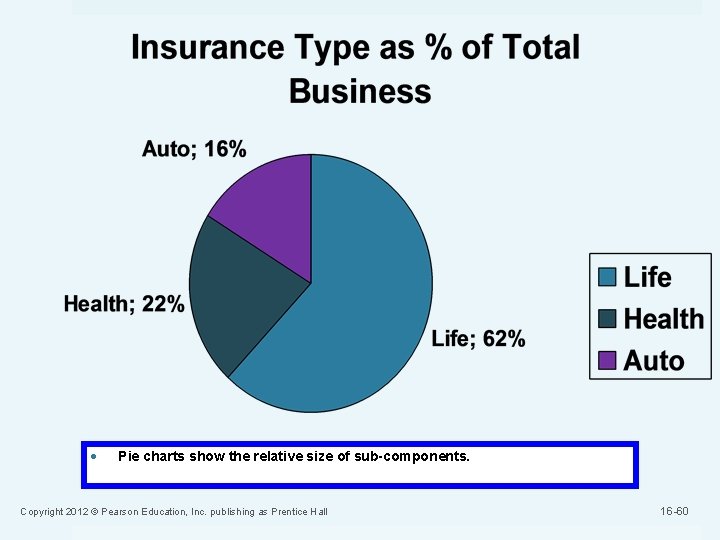 Insurance Type as % of Total Business

Auto; 16%

Health; 22%

Life; 62%

Life
Health
Auto

• Pie charts show the relative size of sub-components.

Copyright 2012 © Pearson Education, Inc. publishing as Prentice Hall

16-60